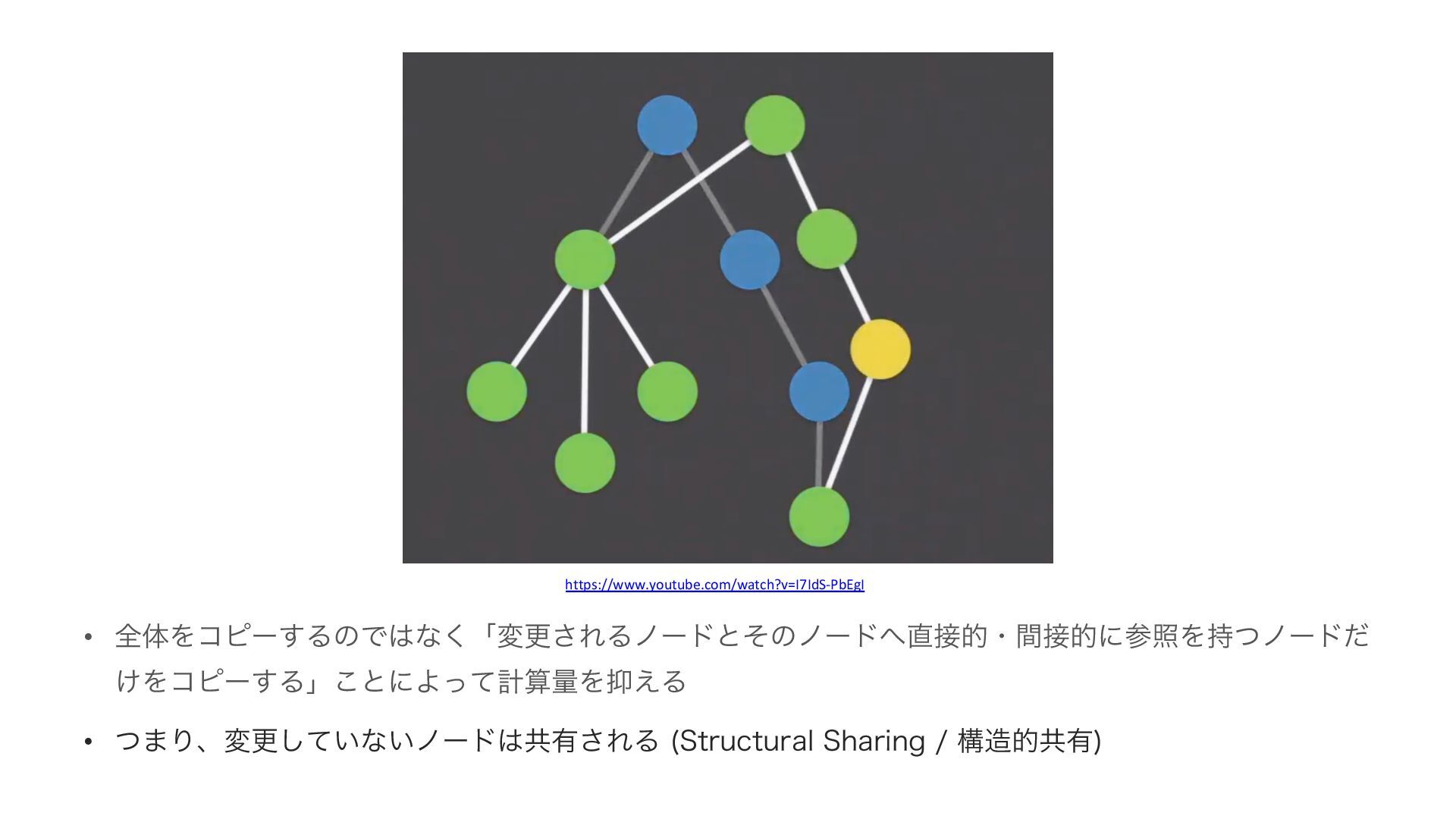 https://www.youtube.com/watch?v=I7IdS-PbEgI

• 全体をコピーするのではなく「変更されるノードとそのノードへ直接的・間接的に参照を持つノードだけをコピーする」ことによって計算量を抑える

• つまり、変更していないノードは共有される (Structural Sharing / 構造的共有)